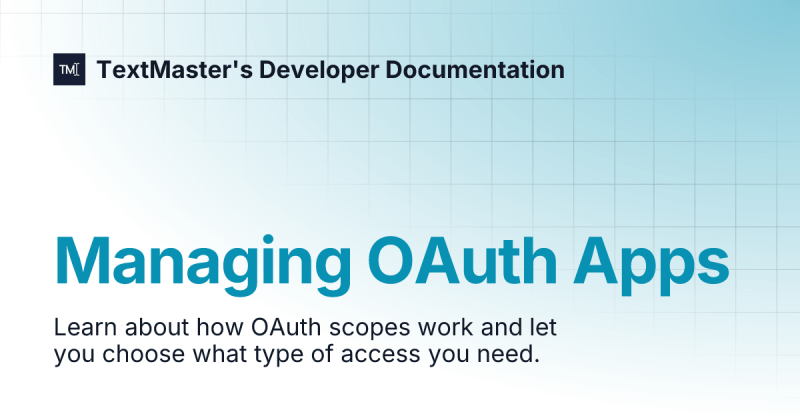 TM[

TextMaster's Developer Documentation

Managing OAuth Apps

Learn about how OAuth scopes work and let you choose what type of access you need.